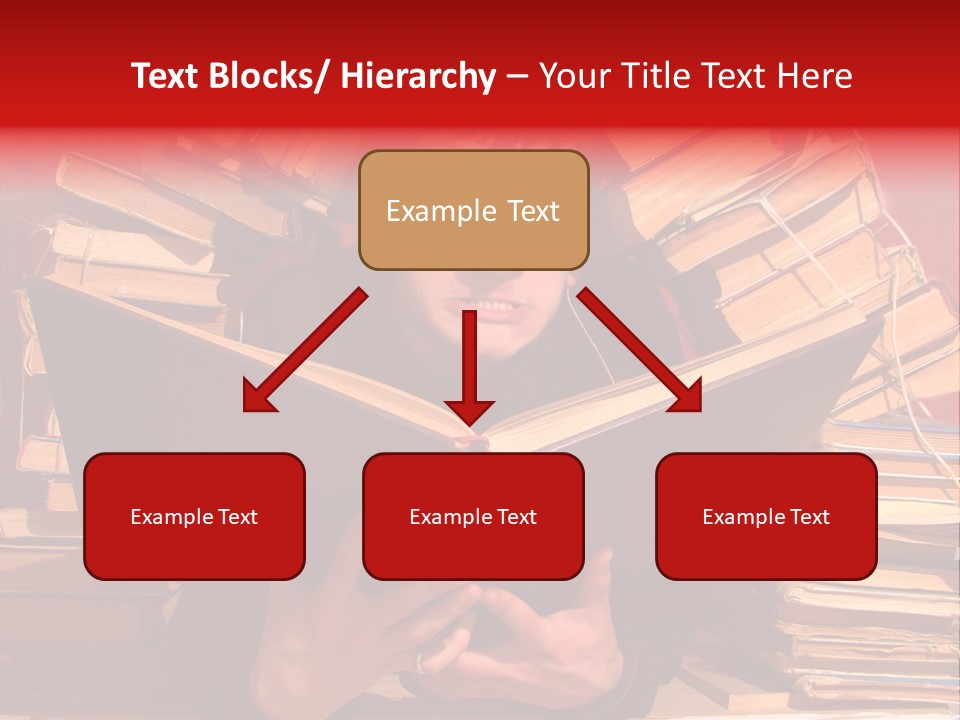 Text Blocks/ Hierarchy – Your Title Text Here

Example Text

Example Text

Example Text

Example Text